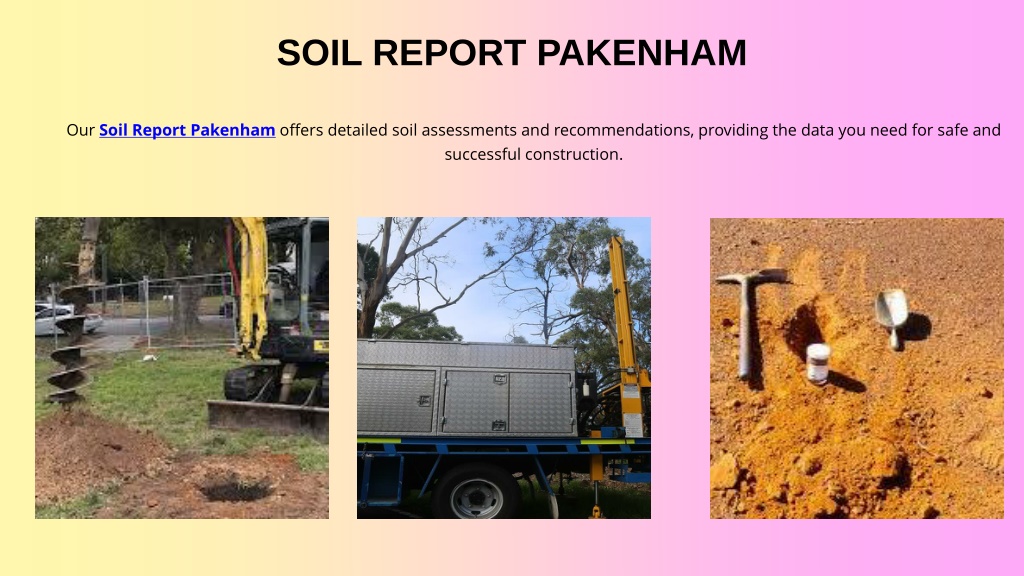 SOIL REPORT PAKENHAM

Our Soil Report Pakenham offers detailed soil assessments and recommendations, providing the data you need for safe and successful construction.